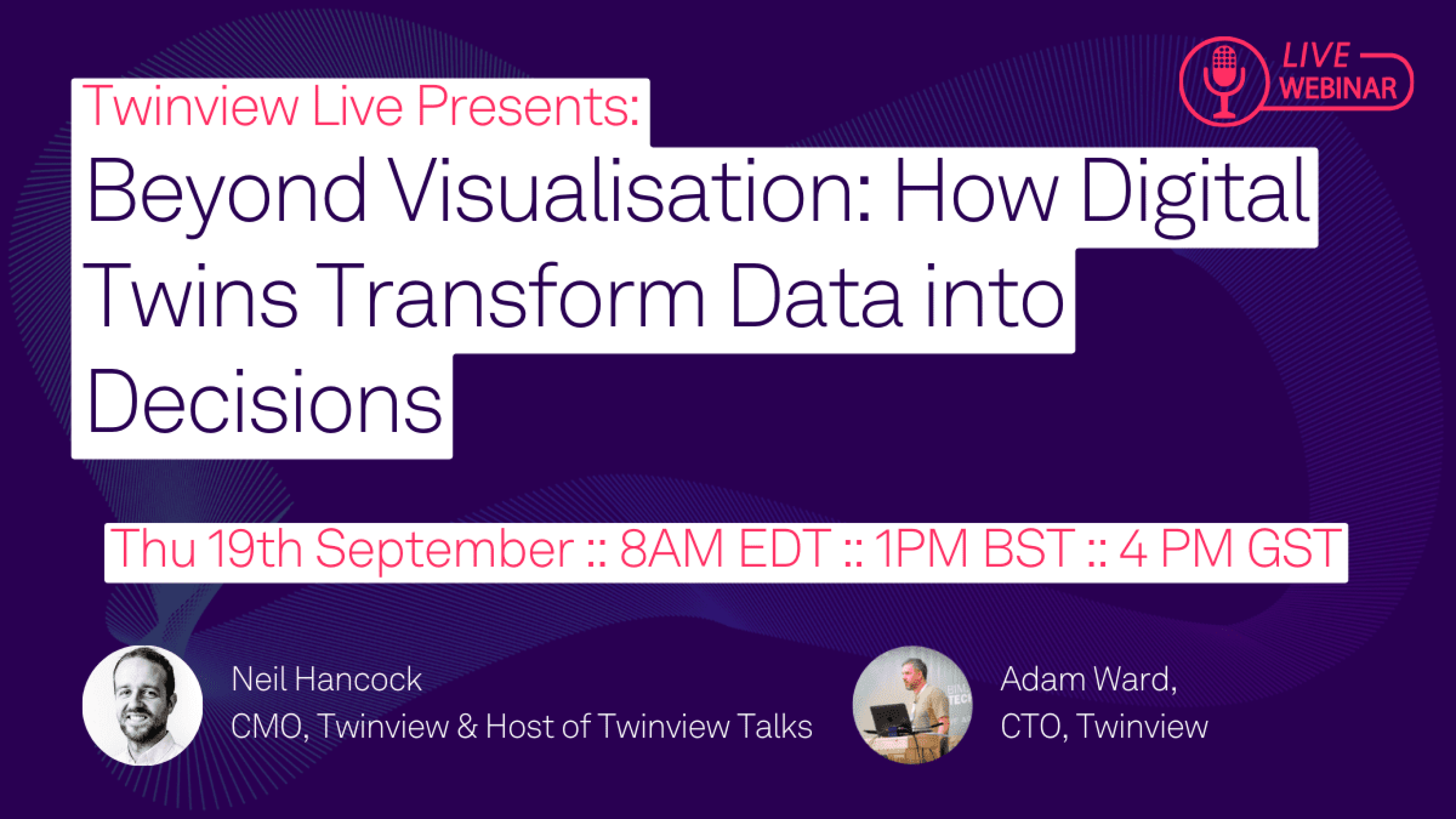 LIVE WEBINAR

Twinview Live Presents:

Beyond Visualisation: How Digital Twins Transform Data into Decisions

Thu 19th September :: 8AM EDT :: 1PM BST :: 4 PM GST

Neil Hancock
CMO, Twinview & Host of Twinview Talks

Adam Ward,
CTO, Twinview